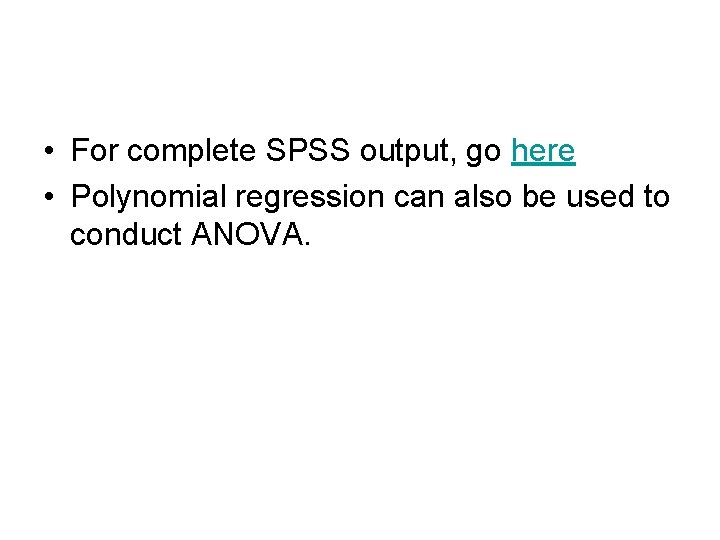 • For complete SPSS output, go here
• Polynomial regression can also be used to conduct ANOVA.